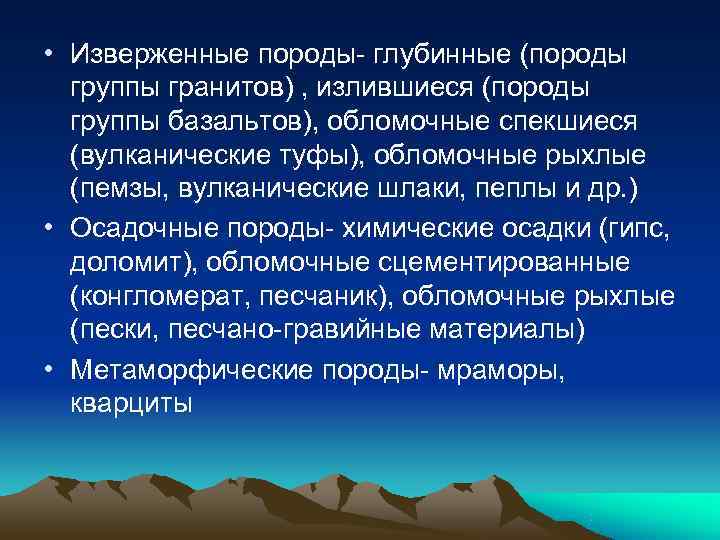 • Изверженные породы- глубинные (породы группы гранитов) , излившиеся (породы группы базальтов), обломочные спекшиеся (вулканические туфы), обломочные рыхлые (пемзы, вулканические шлаки, пеплы и др.)

• Осадочные породы- химические осадки (гипс, доломит), обломочные сцементированные (конгломерат, песчаник), обломочные рыхлые (пески, песчано-гравийные материалы)

• Метаморфические породы- мраморы, кварциты